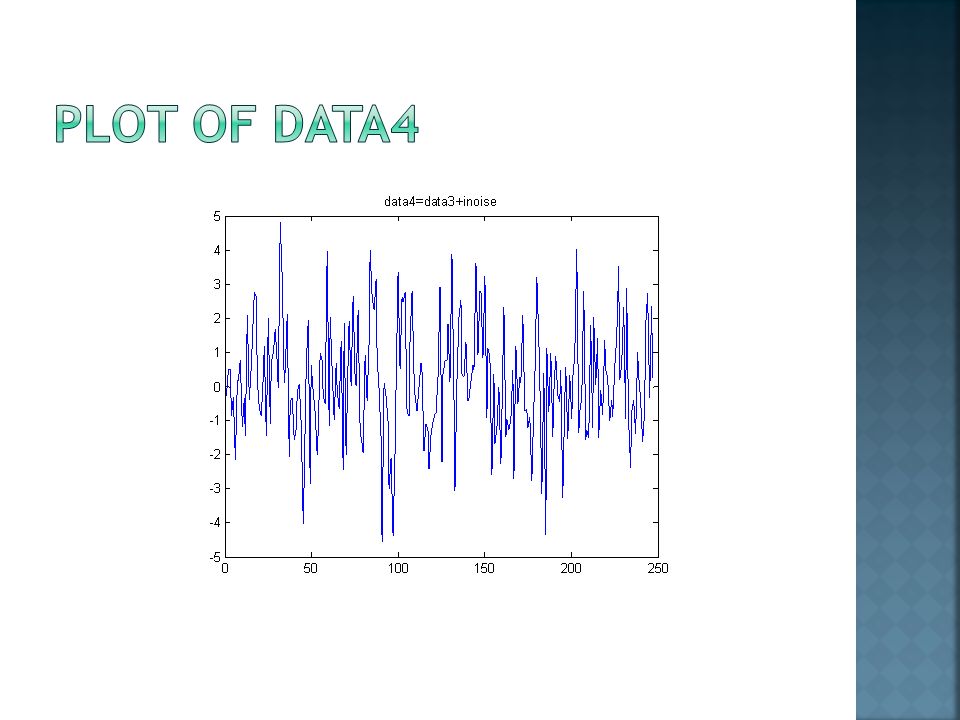 PLOT OF DATA4

data4=data3+inoise

5
4
3
2
1
0
-1
-2
-3
-4
-5

0 50 100 150 200 250